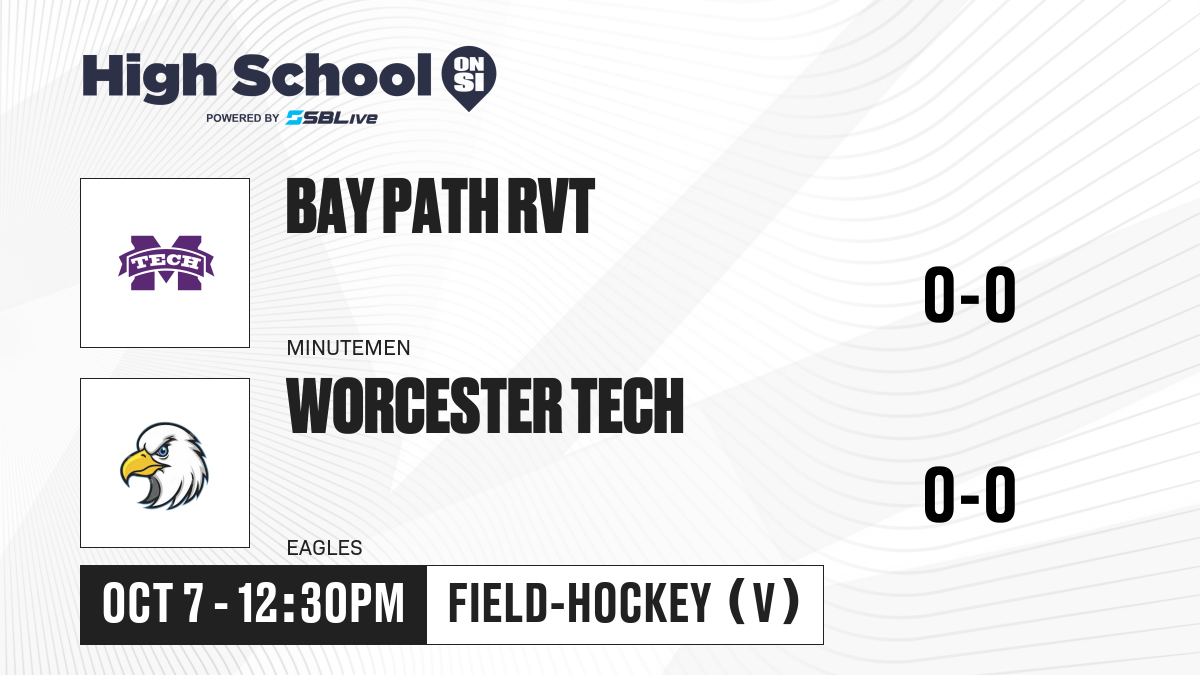 High School ON SI
POWERED BY SBLive

TECH

BAY PATH RVT

MINUTEMEN

0-0

WORCESTER TECH

EAGLES

0-0

OCT 7 - 12:30PM

FIELD-HOCKEY (V)